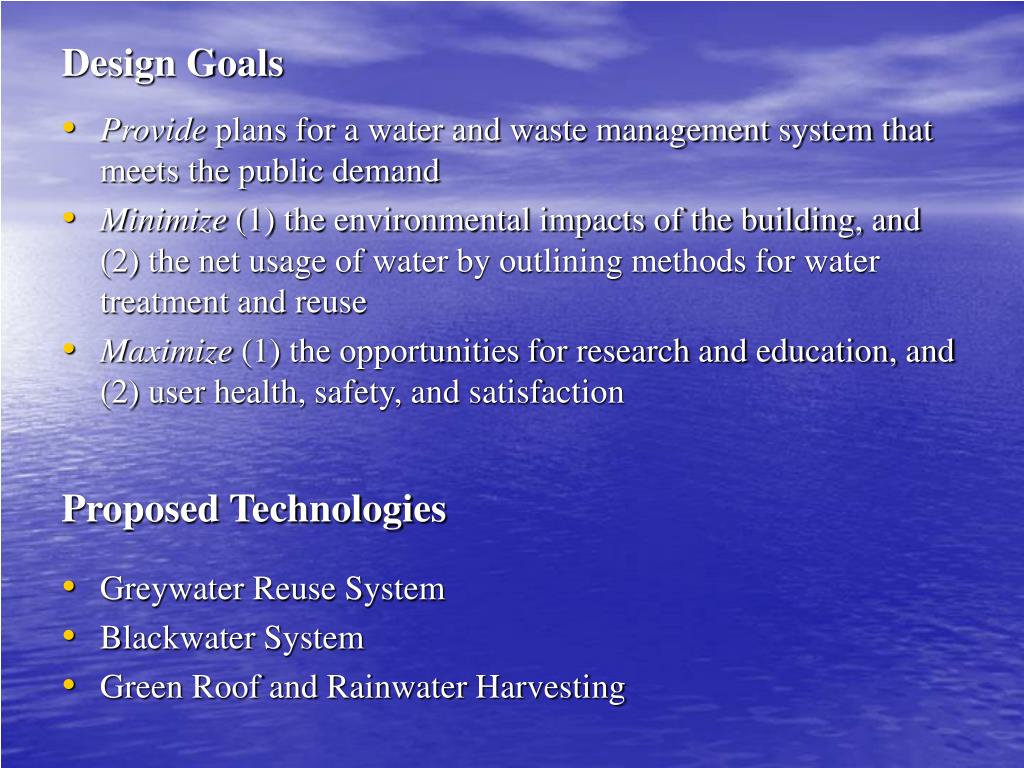 Design Goals

• Provide plans for a water and waste management system that meets the public demand
• Minimize (1) the environmental impacts of the building, and (2) the net usage of water by outlining methods for water treatment and reuse
• Maximize (1) the opportunities for research and education, and (2) user health, safety, and satisfaction

Proposed Technologies

• Greywater Reuse System
• Blackwater System
• Green Roof and Rainwater Harvesting